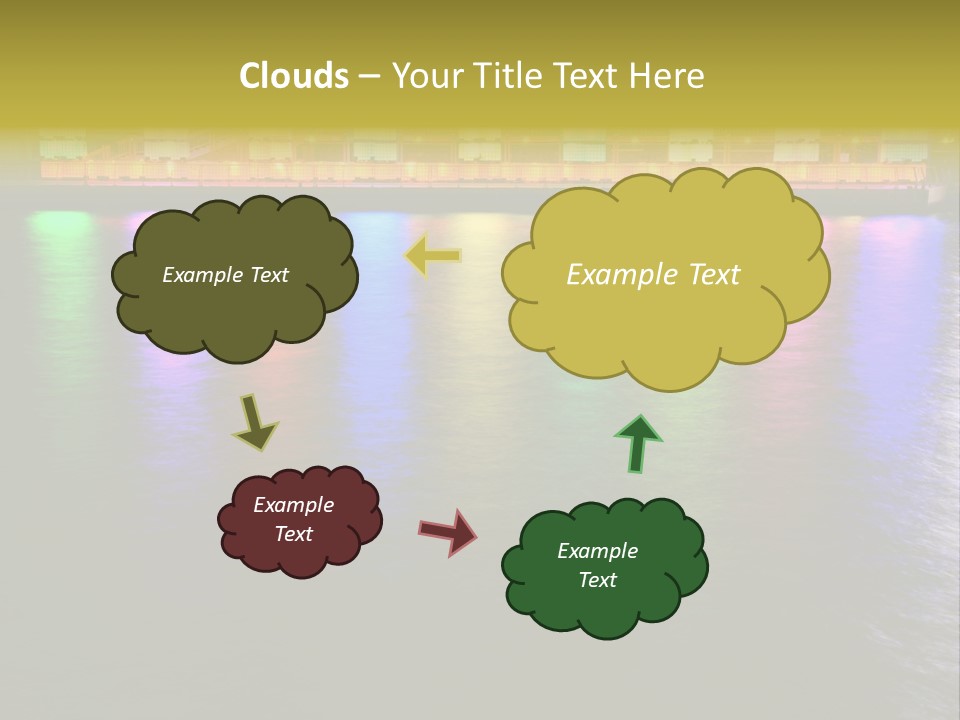 Clouds – Your Title Text Here

Example Text

Example Text

Example Text

Example Text